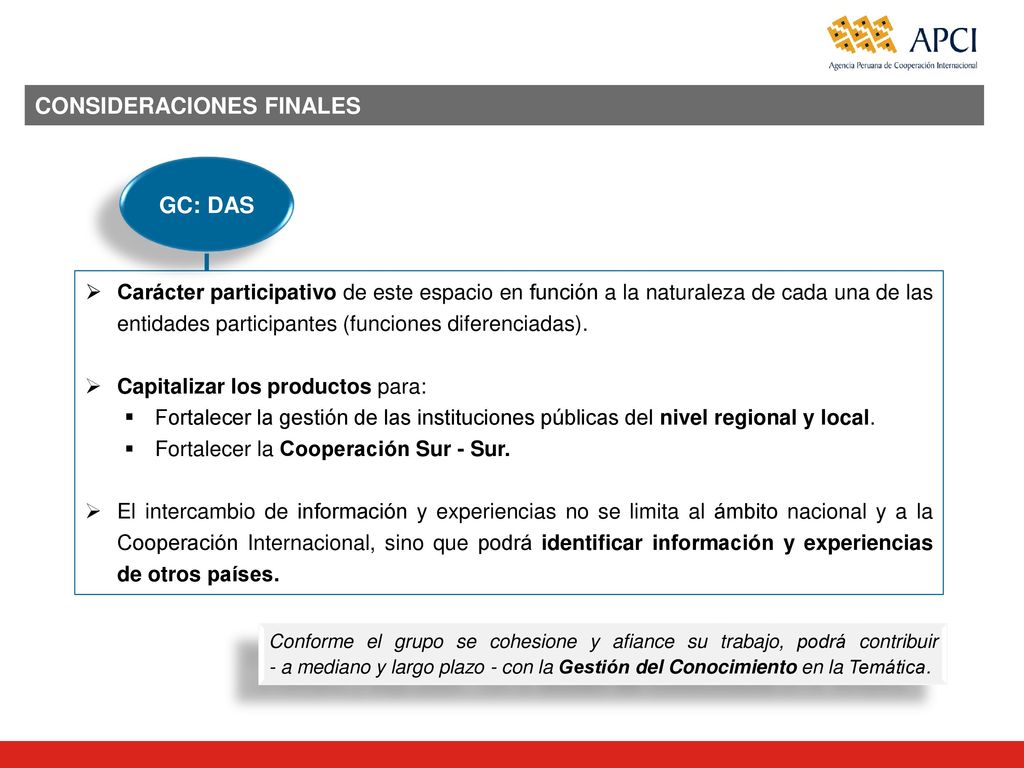 APCI
Agencia Peruana de Cooperación Internacional

CONSIDERACIONES FINALES

GC: DAS

➢ Carácter participativo de este espacio en función a la naturaleza de cada una de las entidades participantes (funciones diferenciadas).

➢ Capitalizar los productos para:
▪ Fortalecer la gestión de las instituciones públicas del nivel regional y local.
▪ Fortalecer la Cooperación Sur - Sur.

➢ El intercambio de información y experiencias no se limita al ámbito nacional y a la Cooperación Internacional, sino que podrá identificar información y experiencias de otros países.

Conforme el grupo se cohesione y afiance su trabajo, podrá contribuir - a mediano y largo plazo - con la Gestión del Conocimiento en la Temática.